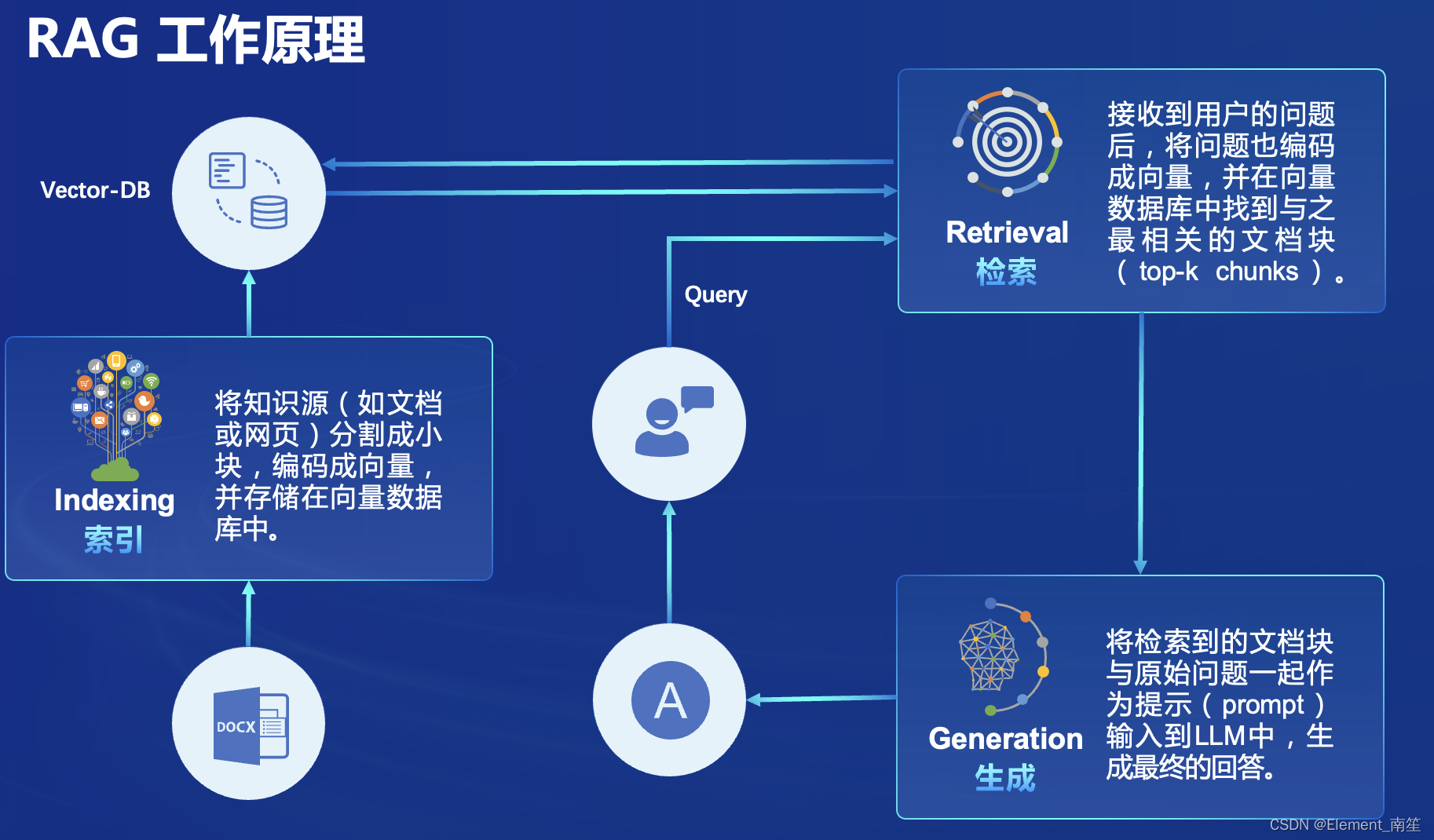 RAG 工作原理

Vector-DB

Retrieval
检索

接收到用户的问题后，将问题也编码成向量，并在向量数据库中找到与之最相关的文档块（top-k chunks）。

Query

Indexing
索引

将知识源（如文档或网页）分割成小块，编码成向量，并存储在向量数据库中。

DOCX

A

Generation
生成

将检索到的文档块与原始问题一起作为提示（prompt）输入到LLM中，生成最终的回答。

CSDN @Element_南笙